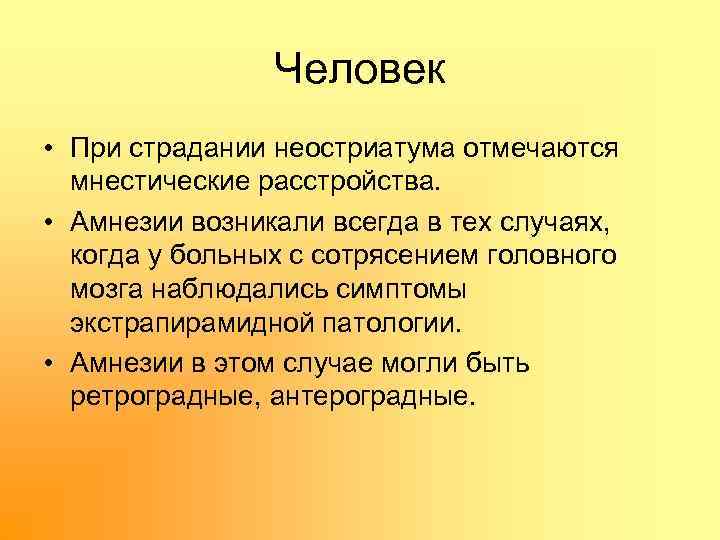 Человек

• При страдании неостриатума отмечаются мнестические расстройства.
• Амнезии возникали всегда в тех случаях, когда у больных с сотрясением головного мозга наблюдались симптомы экстрапирамидной патологии.
• Амнезии в этом случае могли быть ретроградные, антероградные.